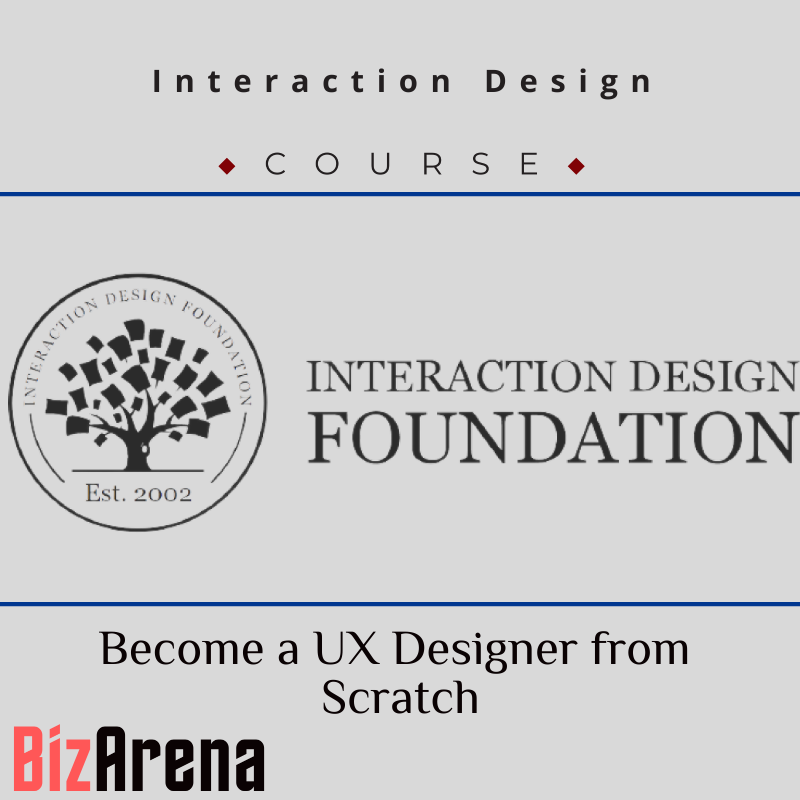 Interaction Design

COURSE

INTERACTION DESIGN FOUNDATION

Est. 2002

INTERACTION DESIGN
FOUNDATION

Become a UX Designer from Scratch

BizArena